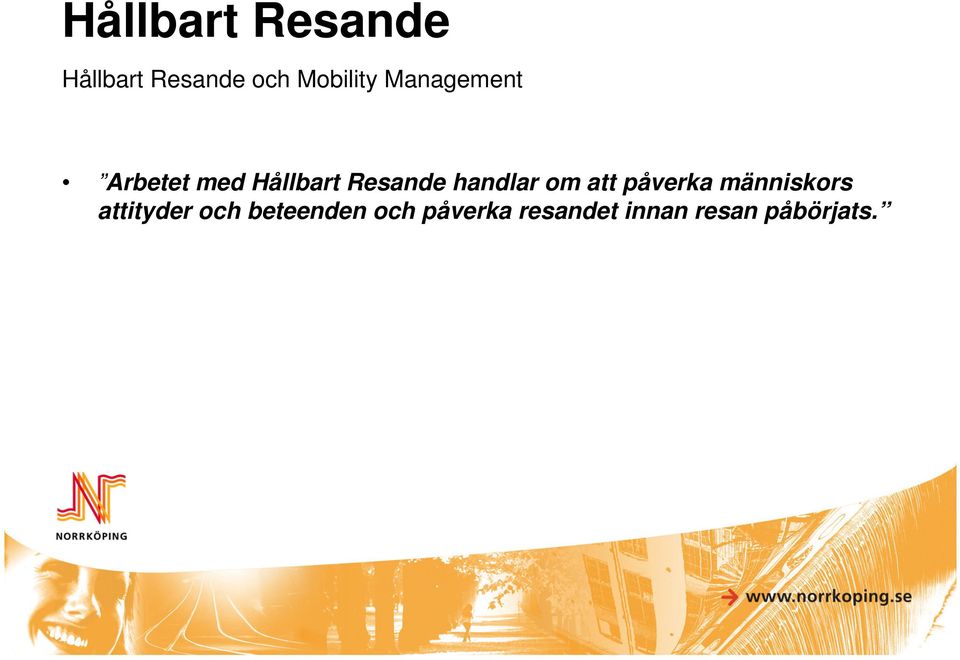 Hållbart Resande

Hållbart Resande och Mobility Management

• ”Arbetet med Hållbart Resande handlar om att påverka människors attityder och beteenden och påverka resandet innan resan påbörjats.”

NORRKÖPING

www.norrkoping.se